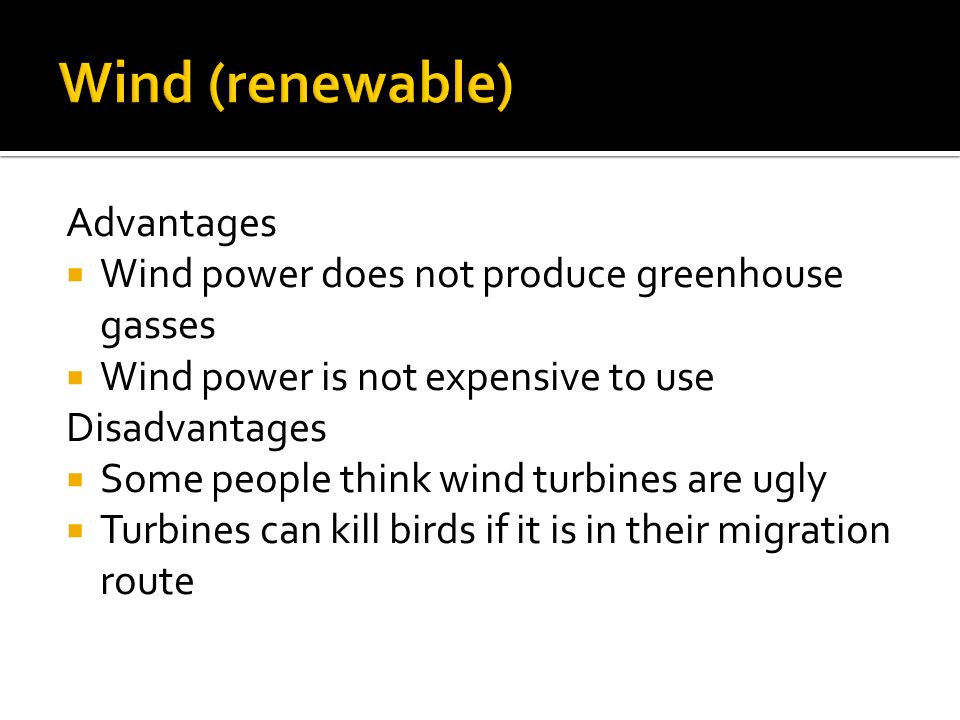 Wind (renewable)

Advantages
- Wind power does not produce greenhouse gasses
- Wind power is not expensive to use

Disadvantages
- Some people think wind turbines are ugly
- Turbines can kill birds if it is in their migration route